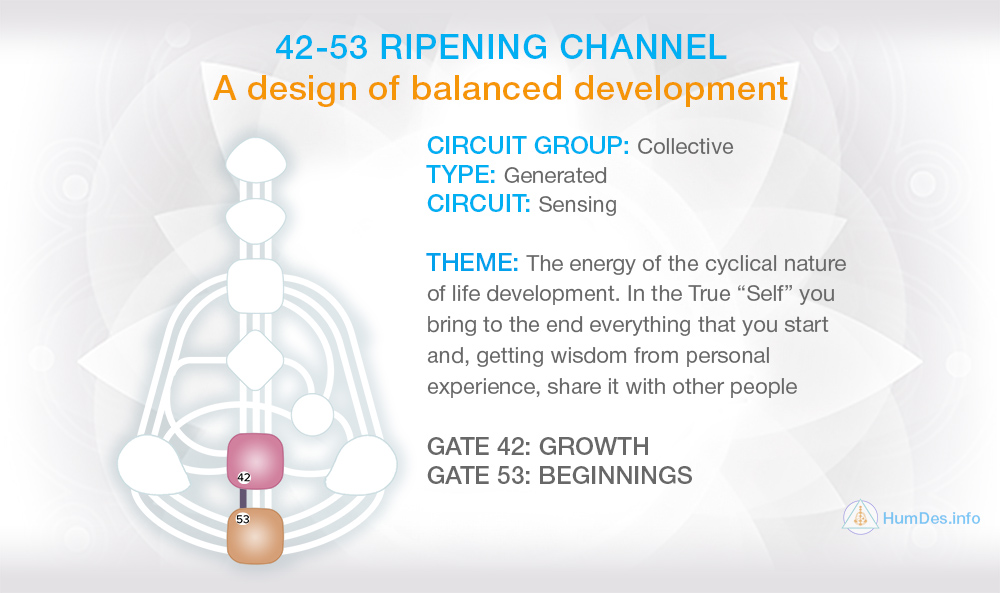 42-53 RIPENING CHANNEL
A design of balanced development

CIRCUIT GROUP: Collective
TYPE: Generated
CIRCUIT: Sensing

THEME: The energy of the cyclical nature of life development. In the True “Self” you bring to the end everything that you start and, getting wisdom from personal experience, share it with other people

GATE 42: GROWTH
GATE 53: BEGINNINGS

42
53

HumDes.info